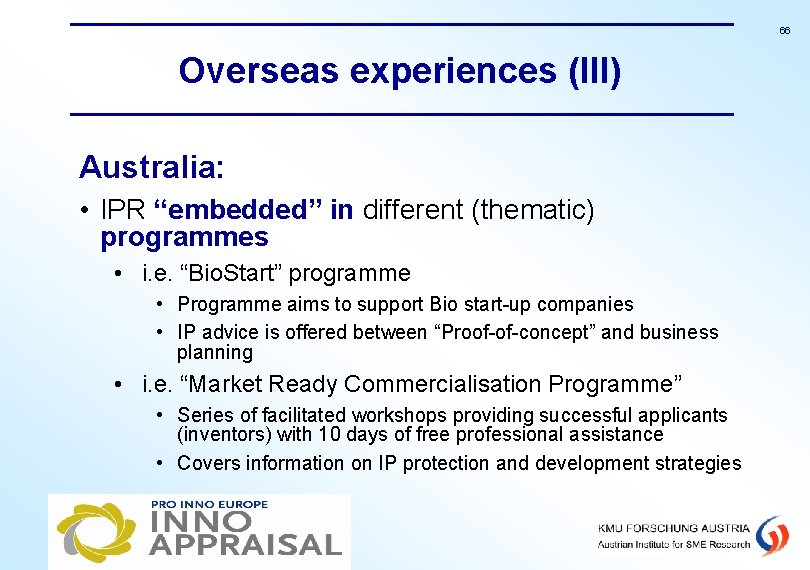 66

Overseas experiences (III)

Australia:

• IPR "embedded" in different (thematic) programmes

• i.e. "BioStart" programme

• Programme aims to support Bio start-up companies

• IP advice is offered between "Proof-of-concept" and business planning

• i.e. "Market Ready Commercialisation Programme"

• Series of facilitated workshops providing successful applicants (inventors) with 10 days of free professional assistance

• Covers information on IP protection and development strategies

PRO INNO EUROPE
INNO
APPRAISAL

KMU FORSCHUNG AUSTRIA
Austrian Institute for SME Research